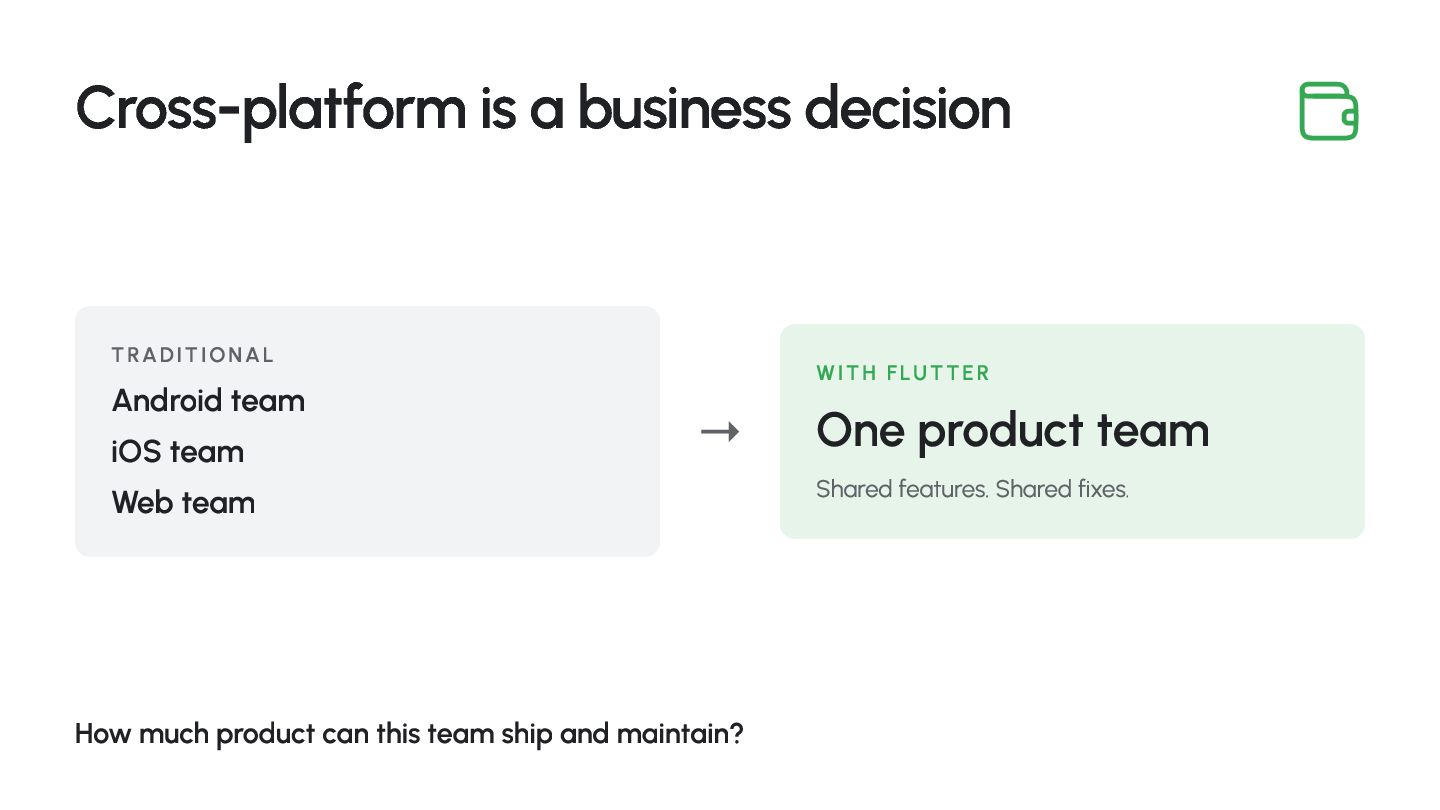 Cross-platform is a business decision

TRADITIONAL
Android team
iOS team
Web team

→

WITH FLUTTER
One product team
Shared features. Shared fixes.

How much product can this team ship and maintain?